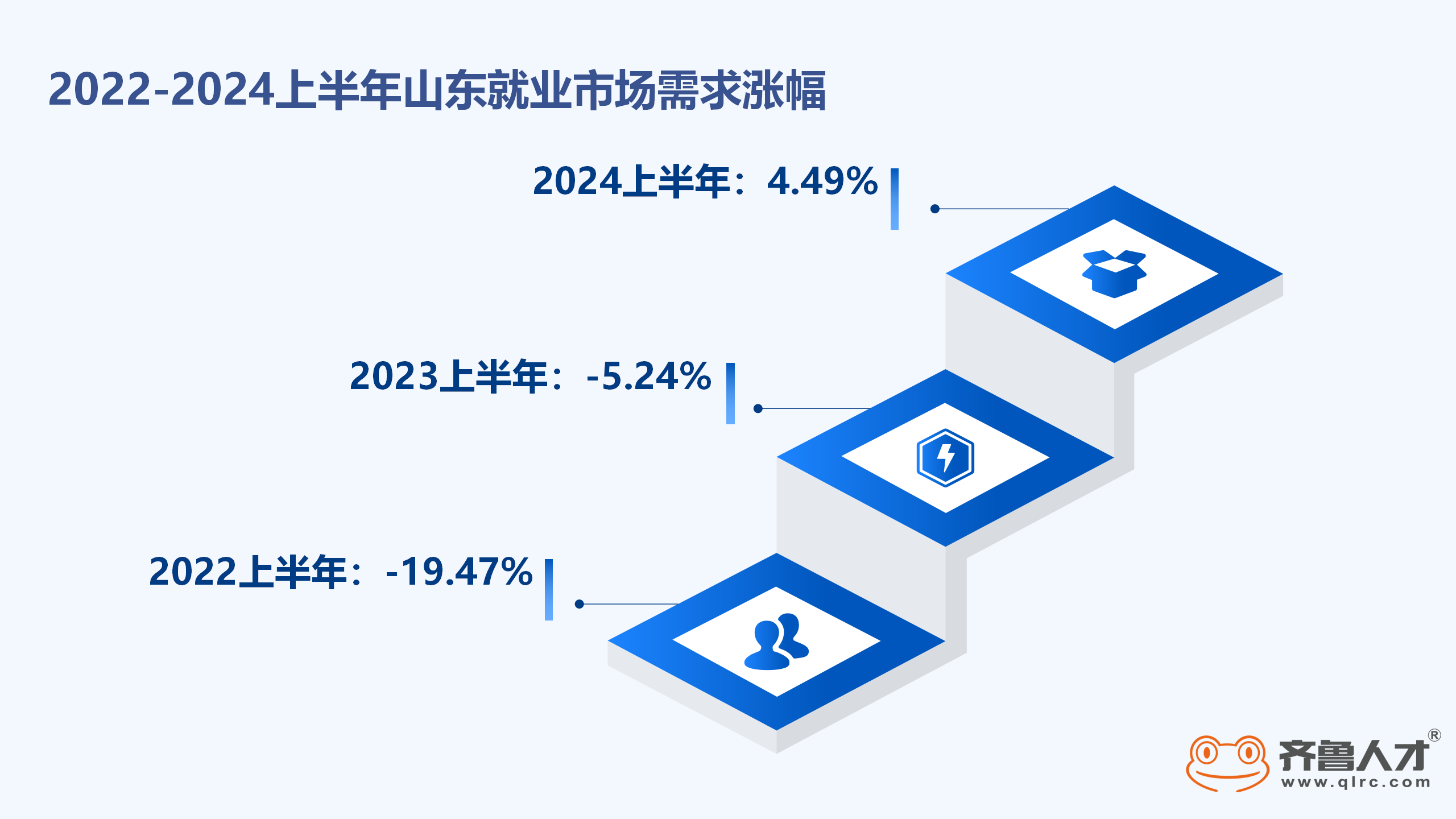 2022-2024上半年山东就业市场需求涨幅

2024上半年：4.49%

2023上半年：-5.24%

2022上半年：-19.47%

齐鲁人才®
www.qlrc.com